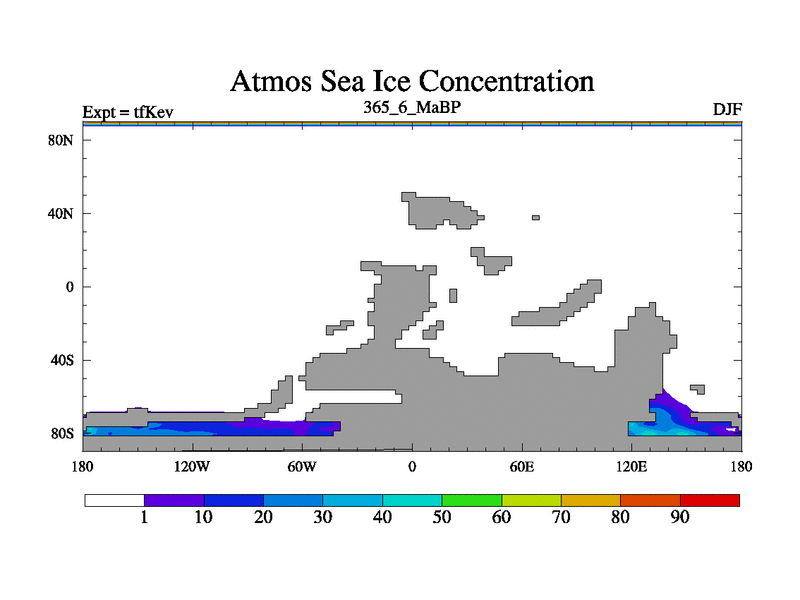 Atmos Sea Ice Concentration

Expt = tfKev
365_6_MaBP
DJF

80N
40N
0
40S
80S

180
120W
60W
0
60E
120E
180

1
10
20
30
40
50
60
70
80
90